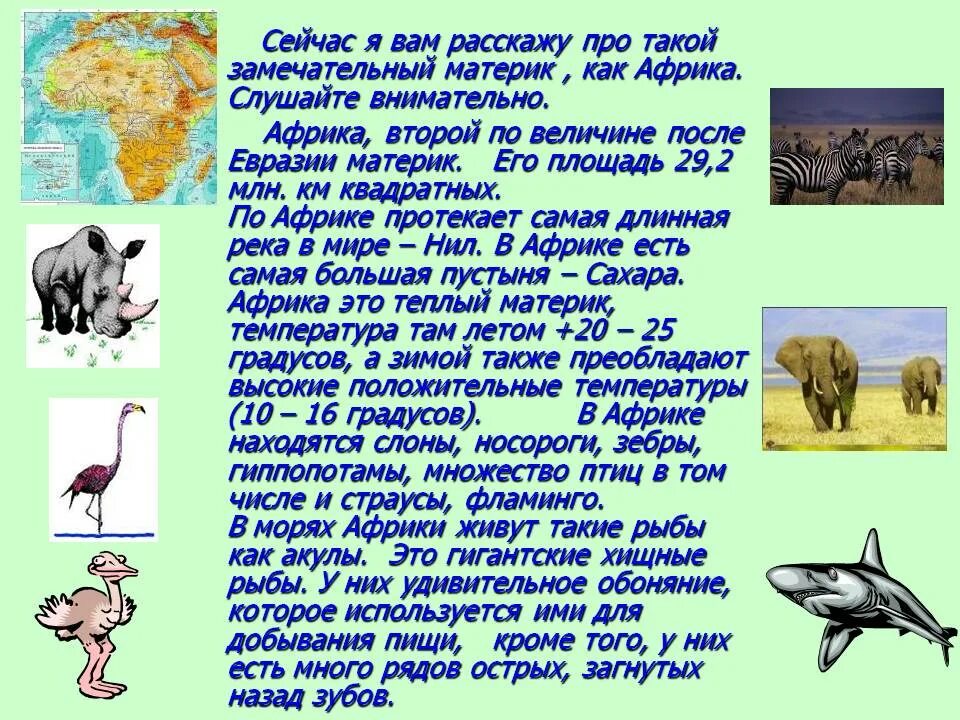 Сейчас я вам расскажу про такой замечательный материк , как Африка. Слушайте внимательно.

Африка, второй по величине после Евразии материк. Его площадь 29,2 млн. км квадратных.
По Африке протекает самая длинная река в мире – Нил. В Африке есть самая большая пустыня – Сахара. Африка это теплый материк, температура там летом +20 – 25 градусов, а зимой также преобладают высокие положительные температуры (10 – 16 градусов). В Африке находятся слоны, носороги, зебры, гиппопотамы, множество птиц в том числе и страусы, фламинго.
В морях Африки живут такие рыбы как акулы. Это гигантские хищные рыбы. У них удивительное обоняние, которое используется ими для добывания пищи, кроме того, у них есть много рядов острых, загнутых назад зубов.